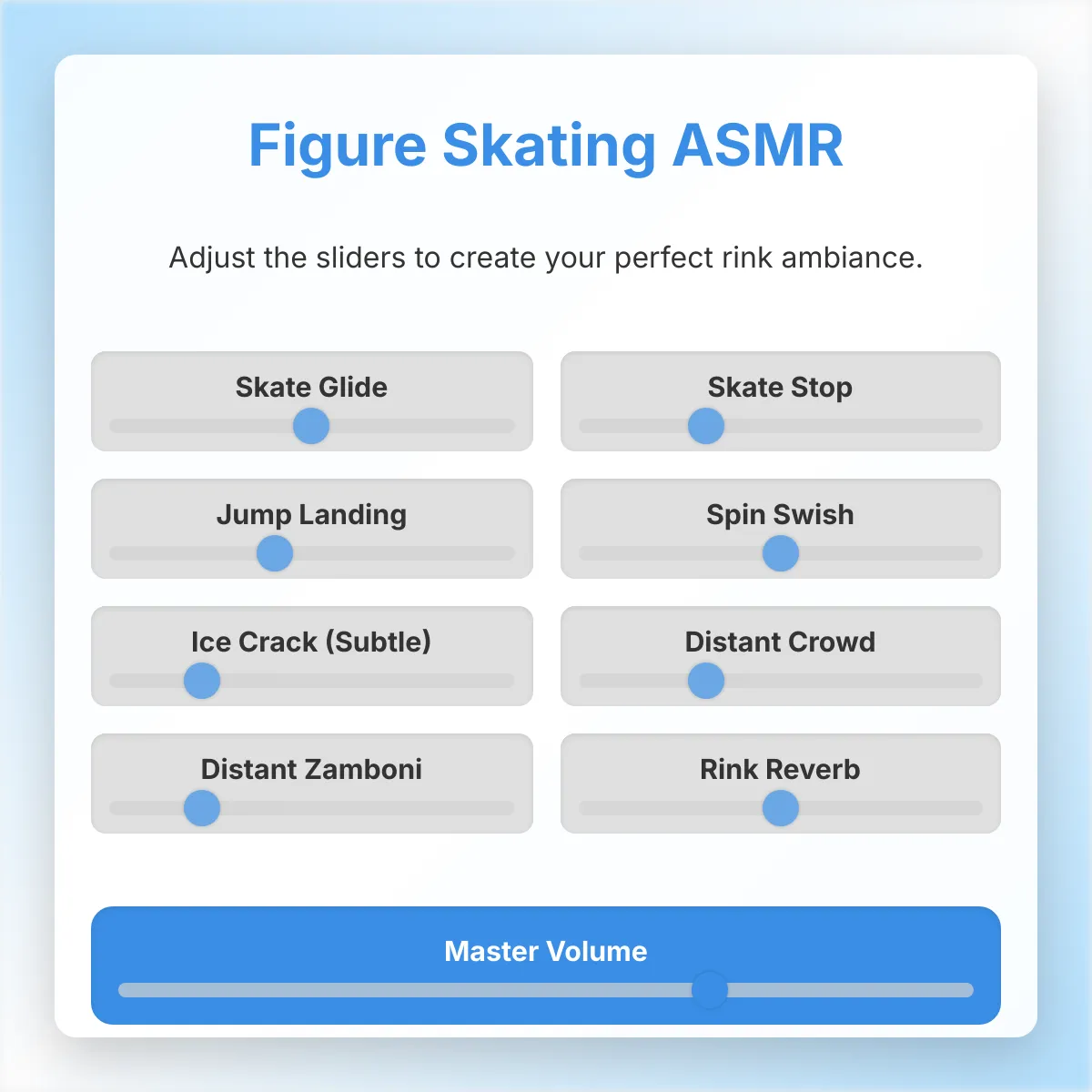 Figure Skating ASMR

Adjust the sliders to create your perfect rink ambiance.

Skate Glide

Skate Stop

Jump Landing

Spin Swish

Ice Crack (Subtle)

Distant Crowd

Distant Zamboni

Rink Reverb

Master Volume